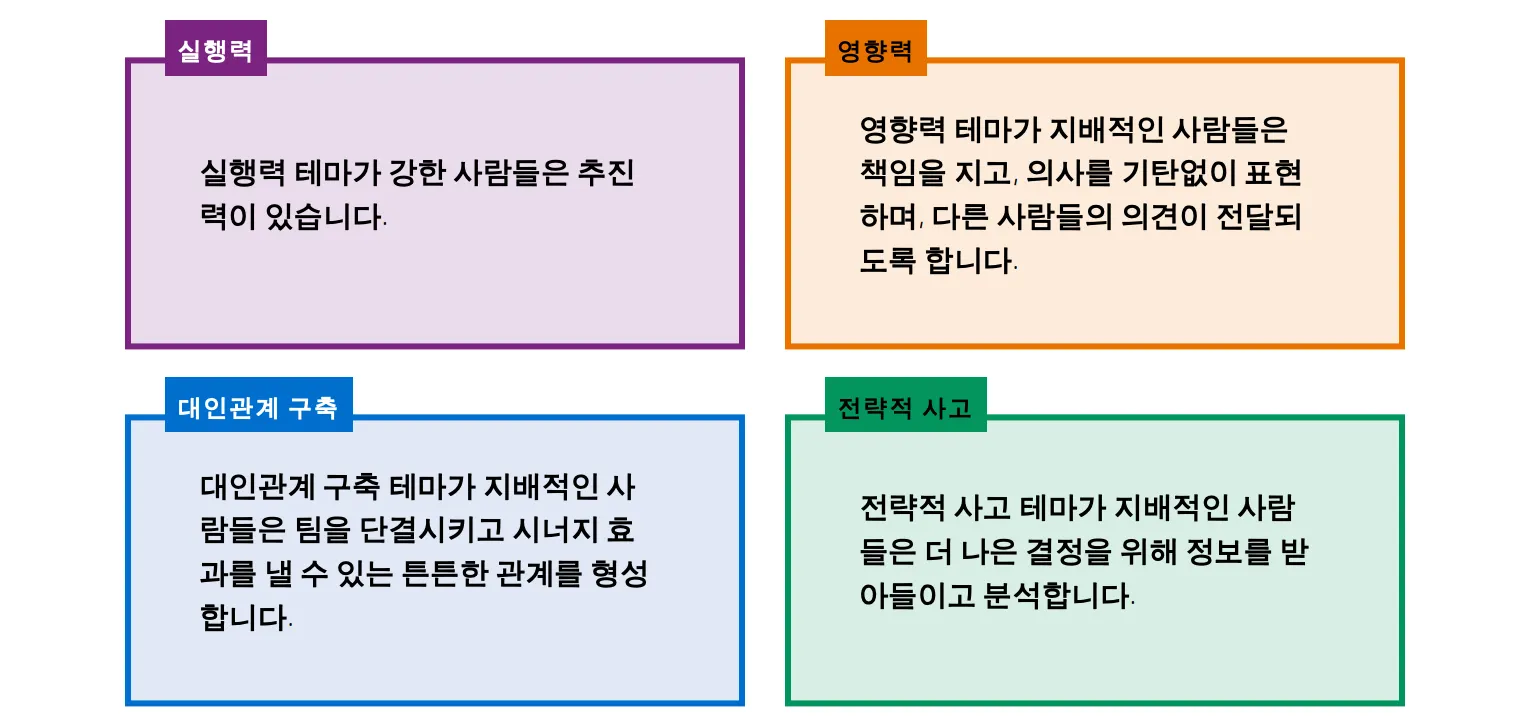 실행력

실행력 테마가 강한 사람들은 추진력이 있습니다.

영향력

영향력 테마가 지배적인 사람들은 책임을 지고, 의사를 기탄없이 표현하며, 다른 사람들의 의견이 전달되도록 합니다.

대인관계 구축

대인관계 구축 테마가 지배적인 사람들은 팀을 단결시키고 시너지 효과를 낼 수 있는 튼튼한 관계를 형성합니다.

전략적 사고

전략적 사고 테마가 지배적인 사람들은 더 나은 결정을 위해 정보를 받아들이고 분석합니다.